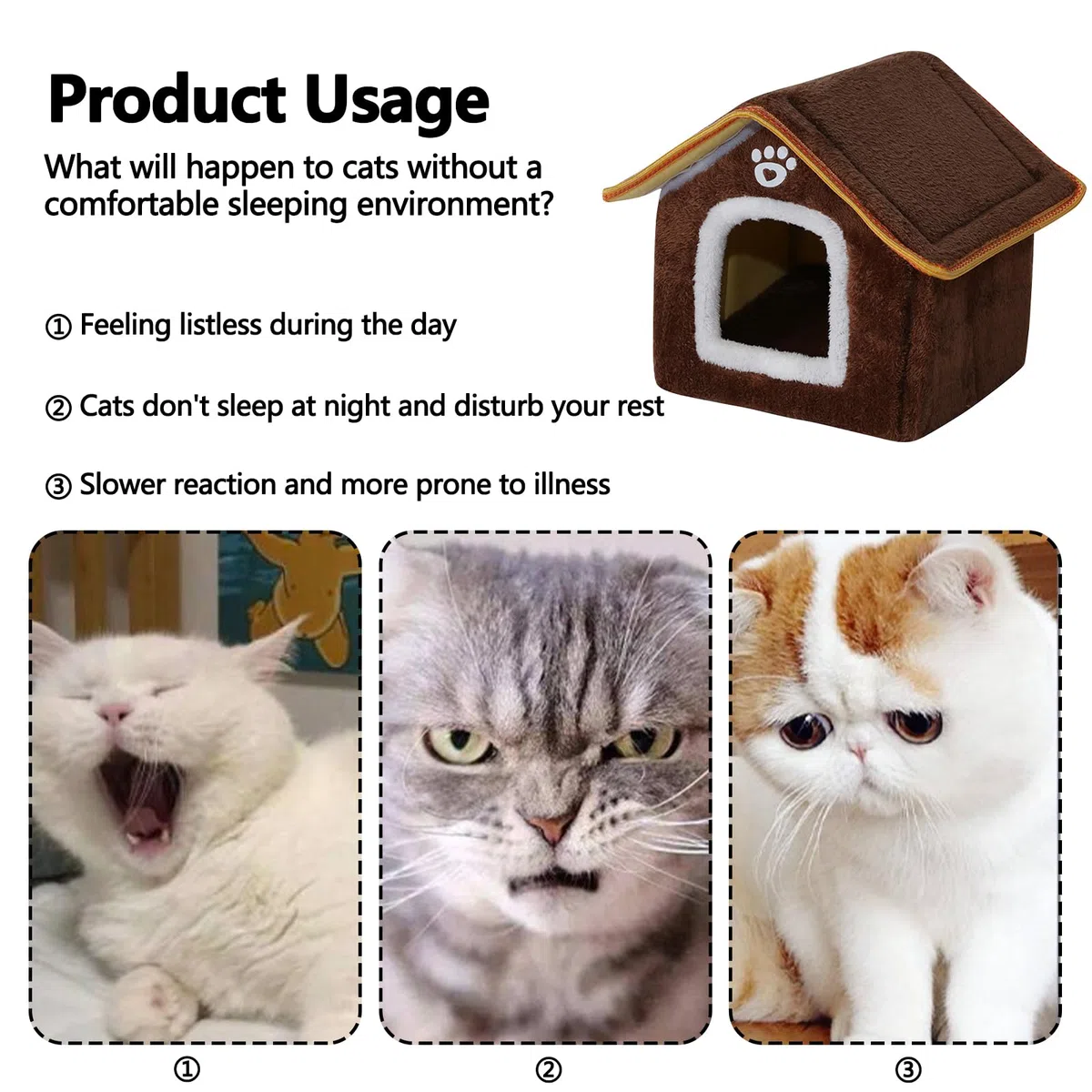 Product Usage

What will happen to cats without a comfortable sleeping environment?

① Feeling listless during the day

② Cats don't sleep at night and disturb your rest

③ Slower reaction and more prone to illness

①

②

③